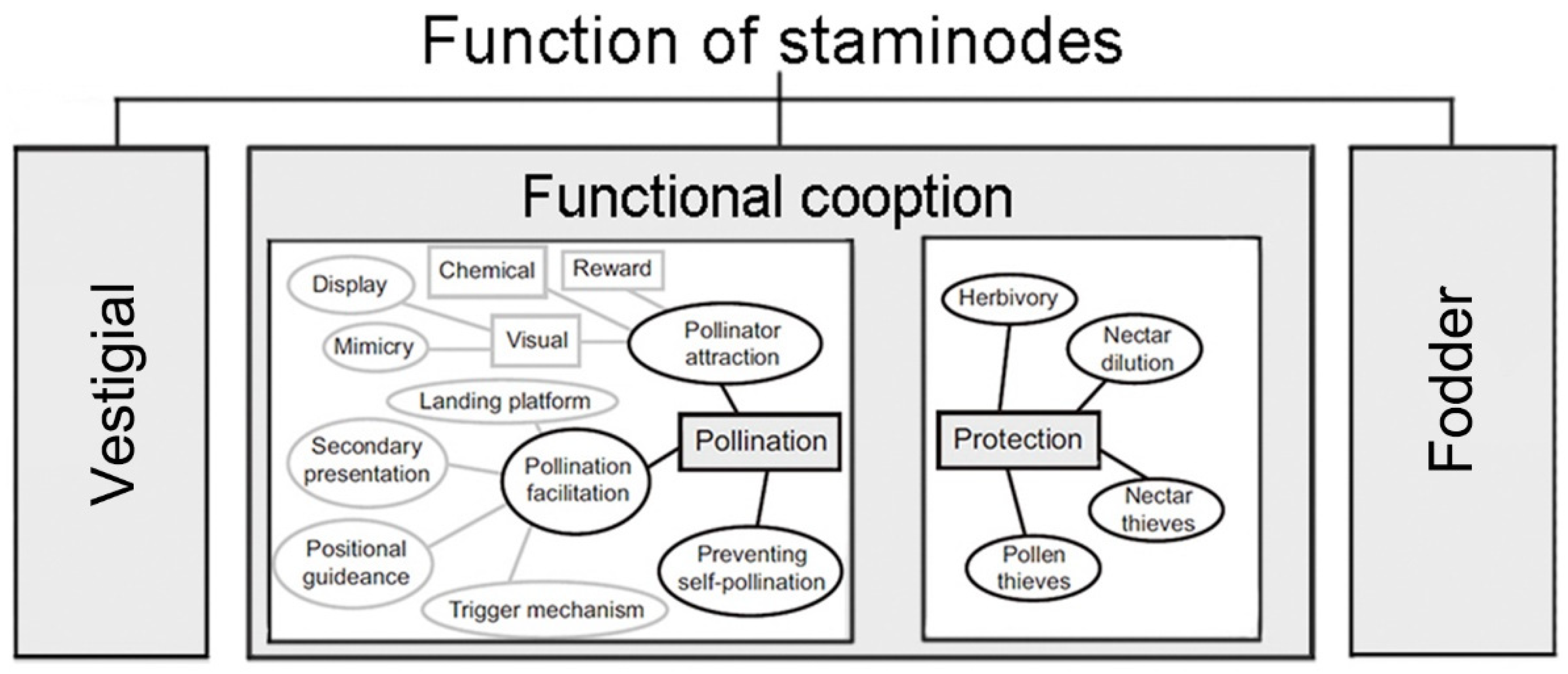 Function of staminodes

Vestigial

Functional cooption

Display
Chemical
Reward
Mimicry
Visual
Pollinator attraction
Landing platform
Secondary presentation
Pollination facilitation
Pollination
Positional guideance
Trigger mechanism
Preventing self-pollination

Herbivory
Nectar dilution
Protection
Nectar thieves
Pollen thieves

Fodder